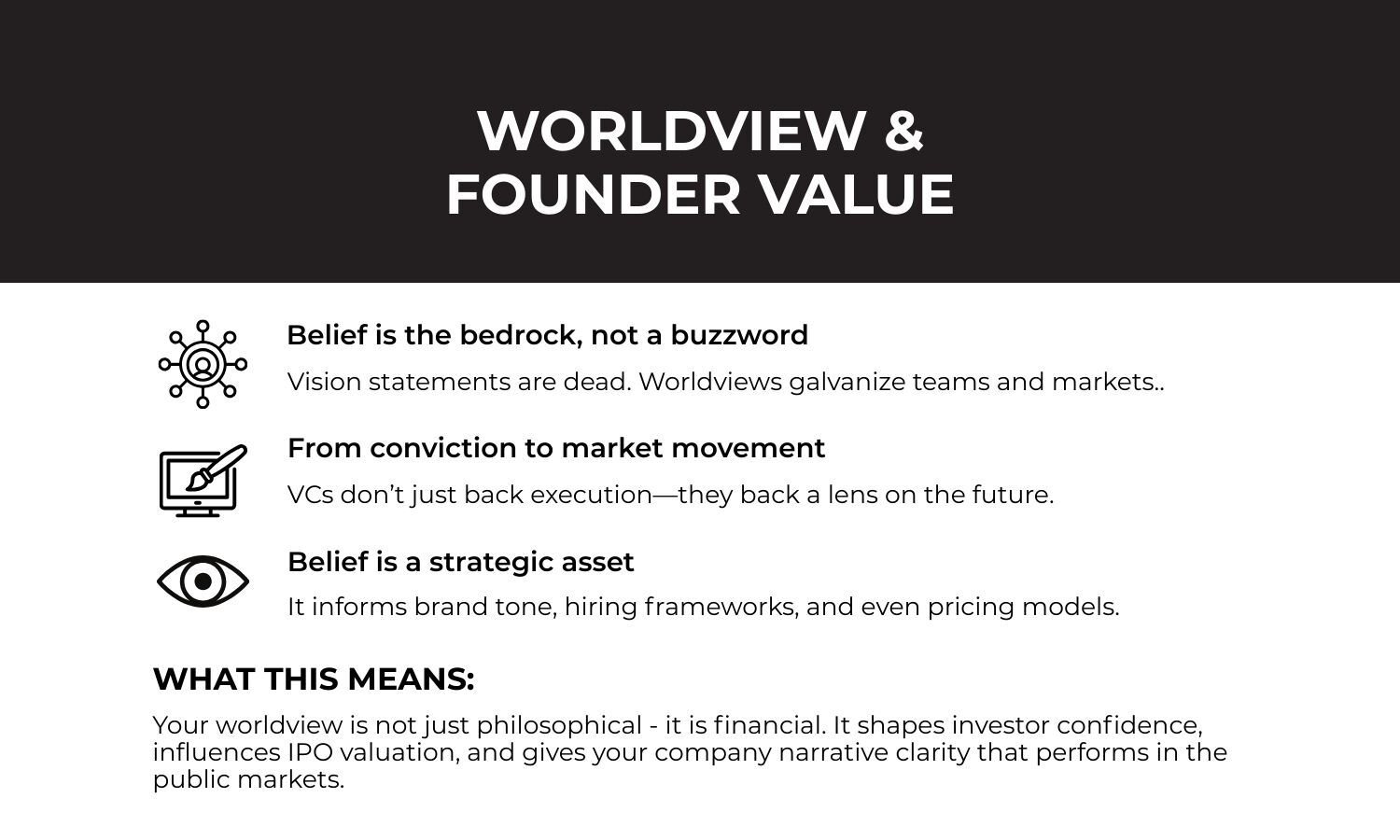 WORLDVIEW &
FOUNDER VALUE

Belief is the bedrock, not a buzzword

Vision statements are dead. Worldviews galvanize teams and markets..

From conviction to market movement

VCs don’t just back execution—they back a lens on the future.

Belief is a strategic asset

It informs brand tone, hiring frameworks, and even pricing models.

WHAT THIS MEANS:

Your worldview is not just philosophical - it is financial. It shapes investor confidence, influences IPO valuation, and gives your company narrative clarity that performs in the public markets.